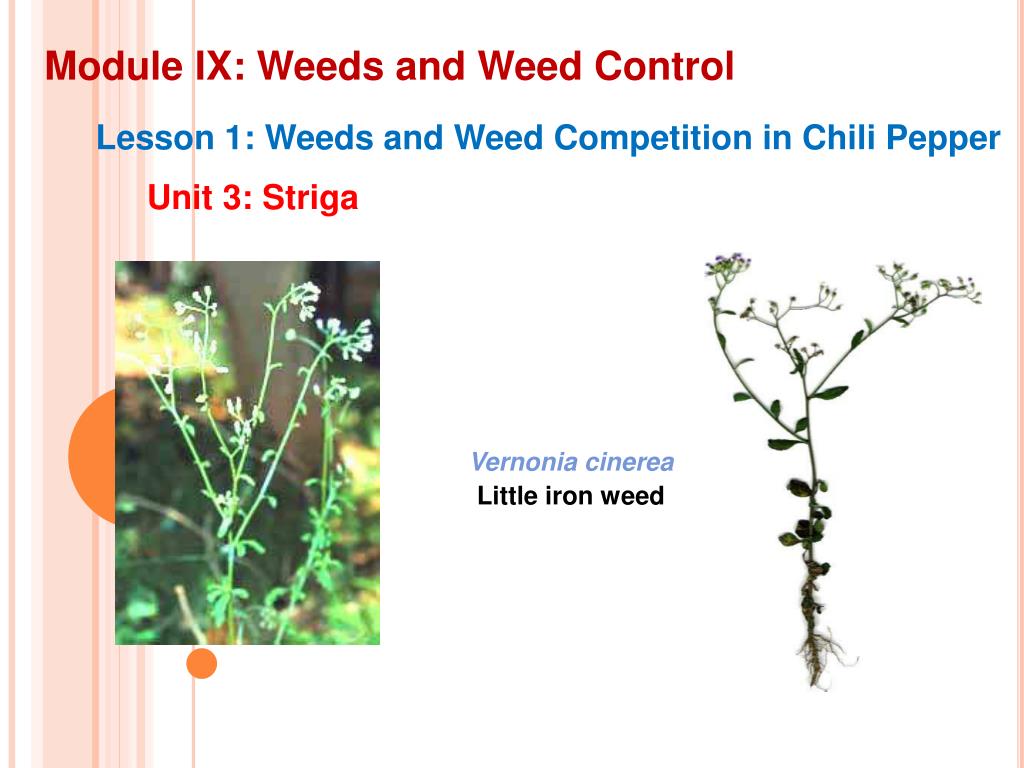 Module IX: Weeds and Weed Control

Lesson 1: Weeds and Weed Competition in Chili Pepper

Unit 3: Striga

Vernonia cinerea
Little iron weed